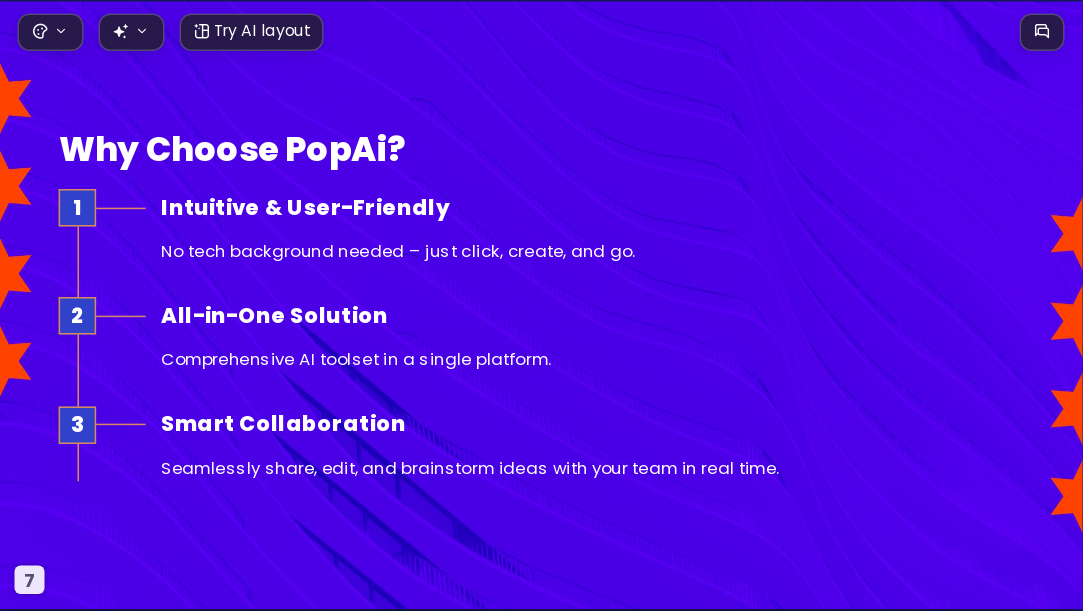 Try AI layout

Why Choose PopAi?

1

Intuitive & User-Friendly

No tech background needed – just click, create, and go.

2

All-in-One Solution

Comprehensive AI toolset in a single platform.

3

Smart Collaboration

Seamlessly share, edit, and brainstorm ideas with your team in real time.

7